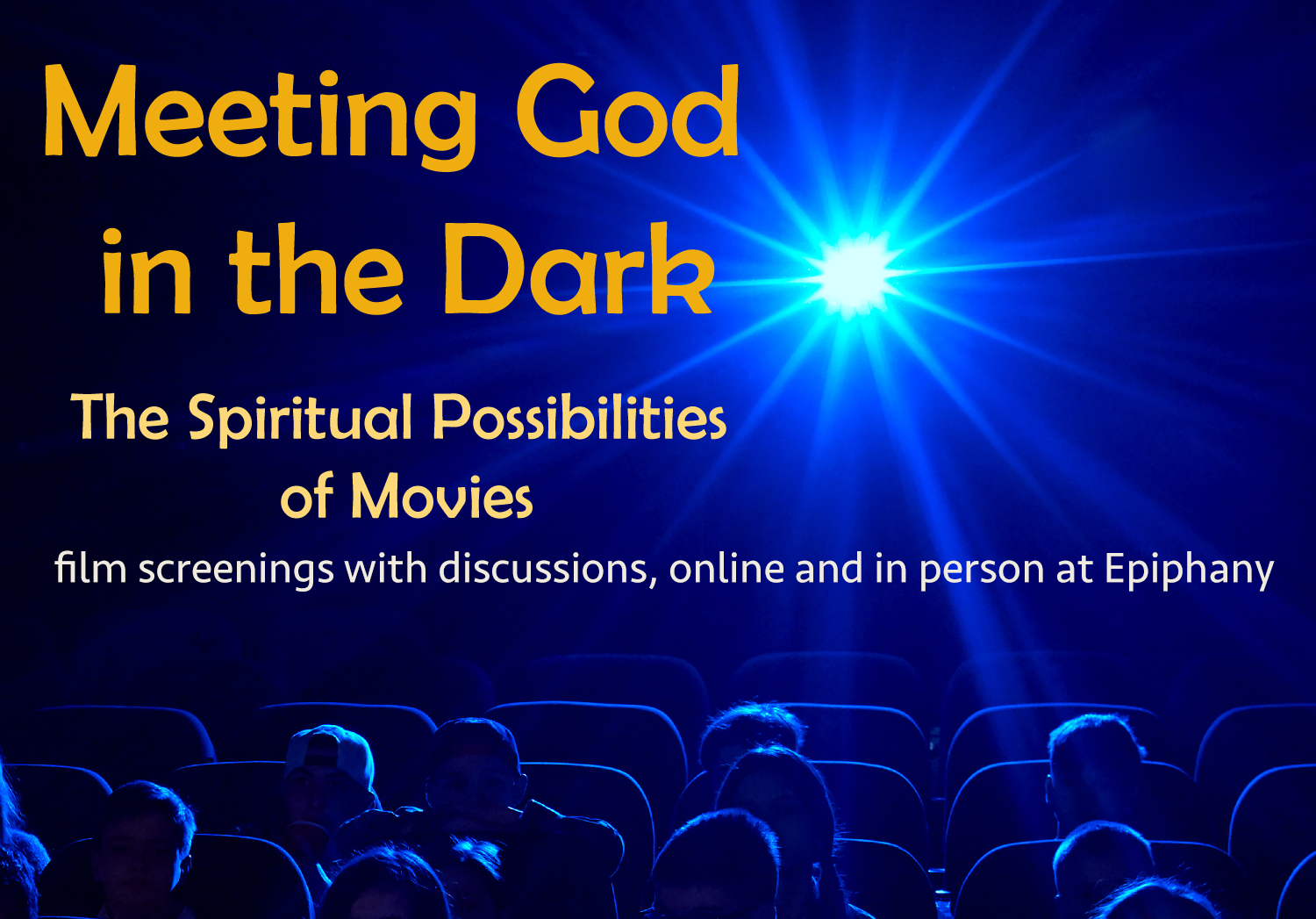 Meeting God in the Dark

The Spiritual Possibilities of Movies

film screenings with discussions, online and in person at Epiphany